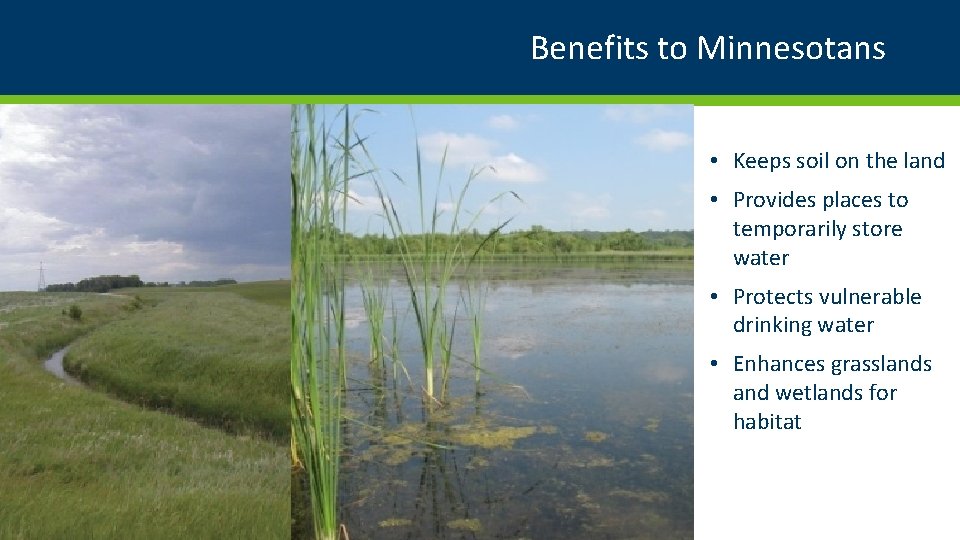 Benefits to Minnesotans

• Keeps soil on the land
• Provides places to temporarily store water
• Protects vulnerable drinking water
• Enhances grasslands and wetlands for habitat